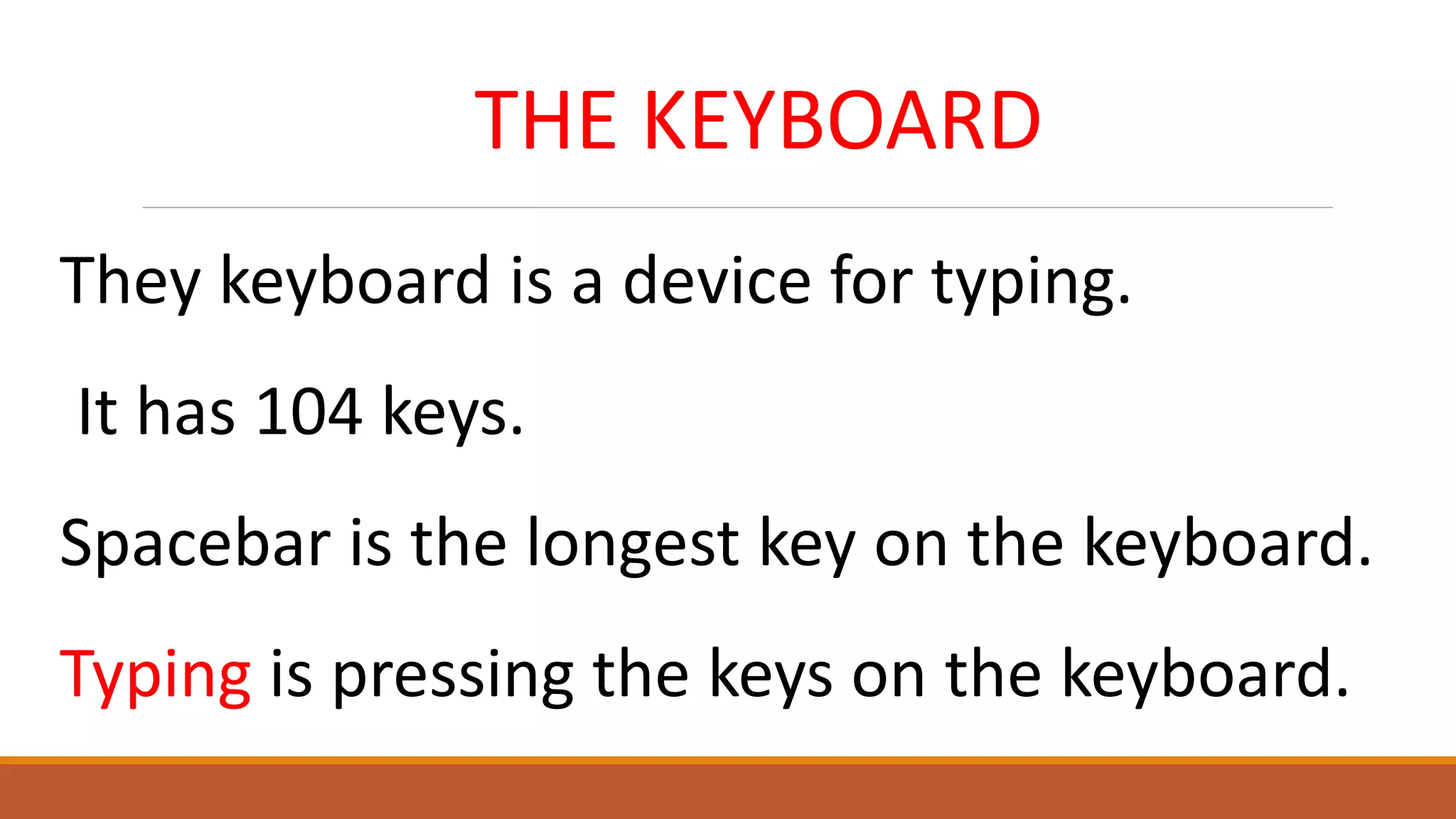 THE KEYBOARD

They keyboard is a device for typing.

It has 104 keys.

Spacebar is the longest key on the keyboard.

Typing is pressing the keys on the keyboard.